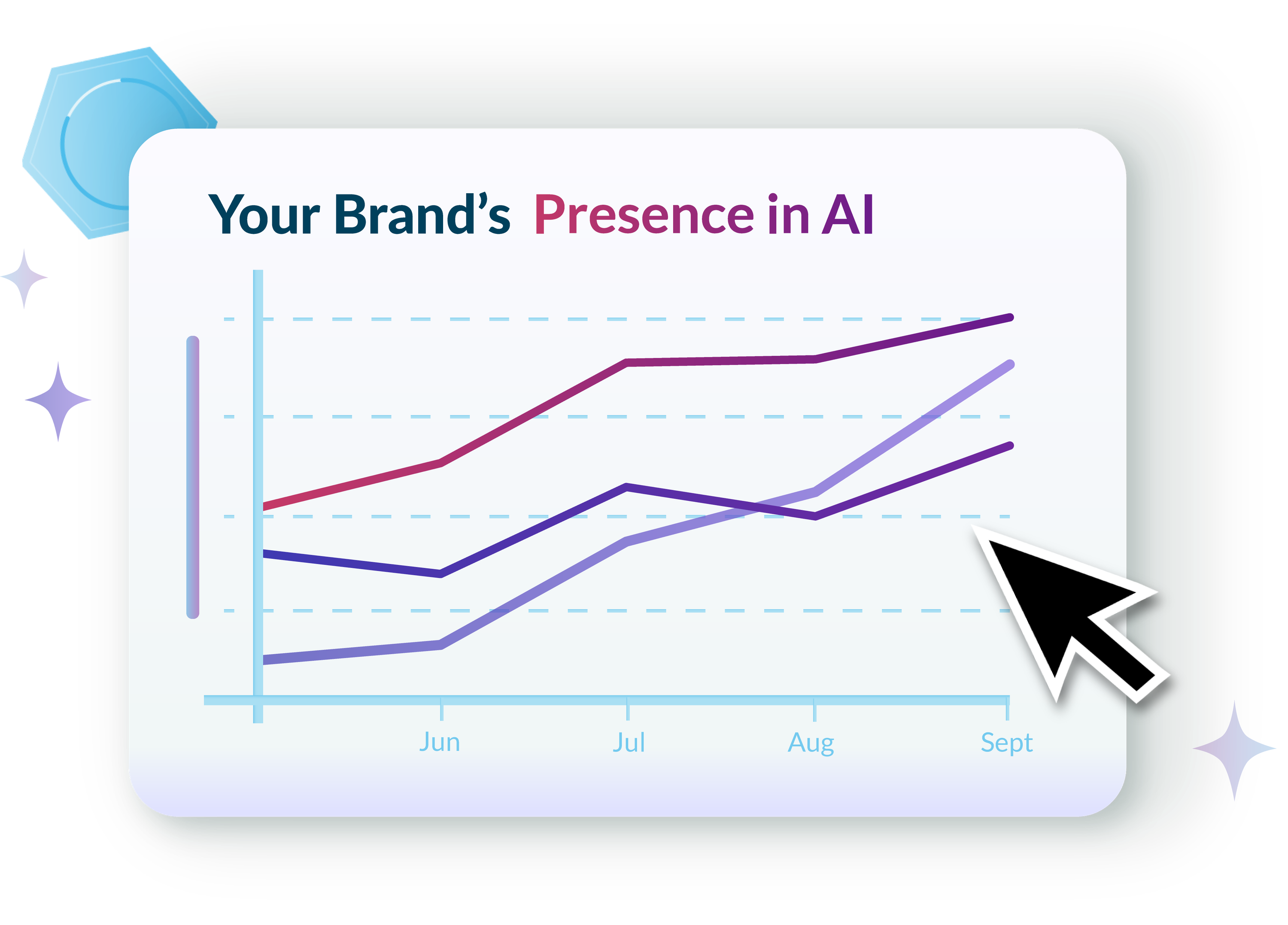 Your Brand's Presence in AI

Jun
Jul
Aug
Sept